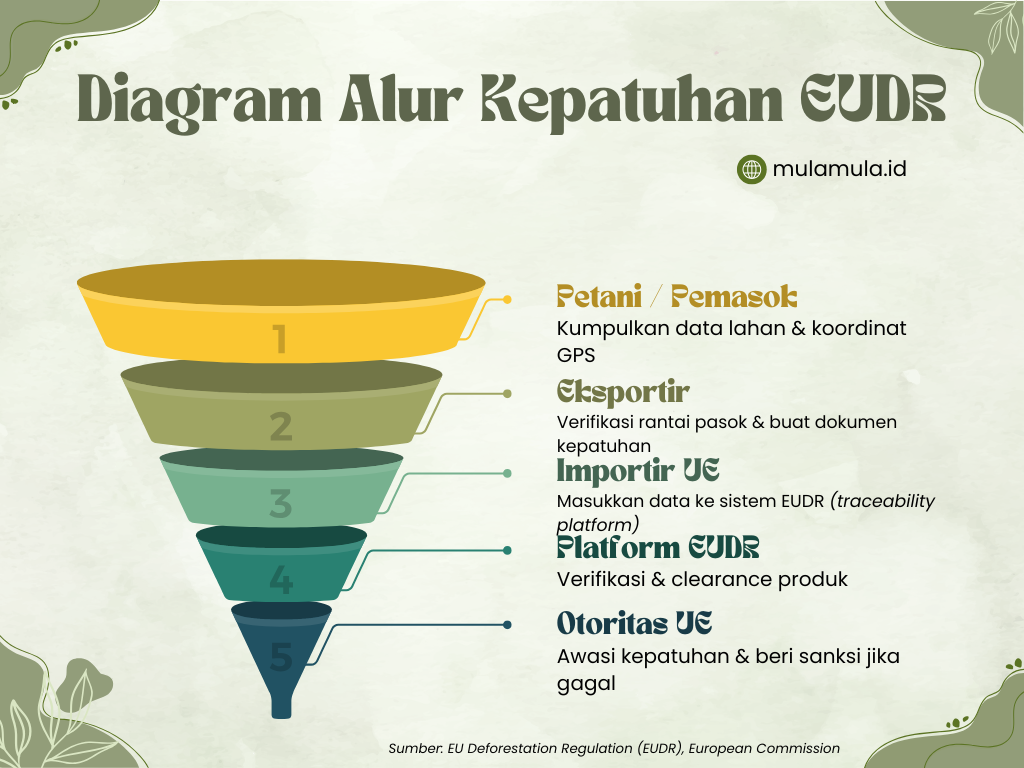 Diagram Alur Kepatuhan EUDR

mulamula.id

1
2
3
4
5

Petani / Pemasok
Kumpulkan data lahan & koordinat GPS

Eksportir
Verifikasi rantai pasok & buat dokumen kepatuhan

Importir UE
Masukkan data ke sistem EUDR (traceability platform)

Platform EUDR
Verifikasi & clearance produk

Otoritas UE
Awasi kepatuhan & beri sanksi jika gagal

Sumber: EU Deforestation Regulation (EUDR), European Commission